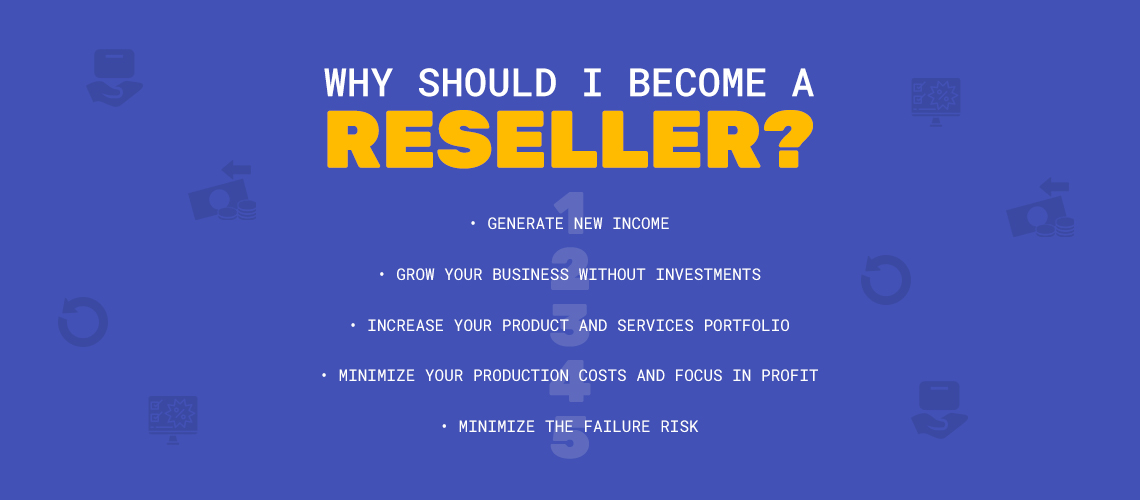 WHY SHOULD I BECOME A
RESELLER?

1
• GENERATE NEW INCOME

2
• GROW YOUR BUSINESS WITHOUT INVESTMENTS

3
• INCREASE YOUR PRODUCT AND SERVICES PORTFOLIO

4
• MINIMIZE YOUR PRODUCTION COSTS AND FOCUS IN PROFIT

5
• MINIMIZE THE FAILURE RISK